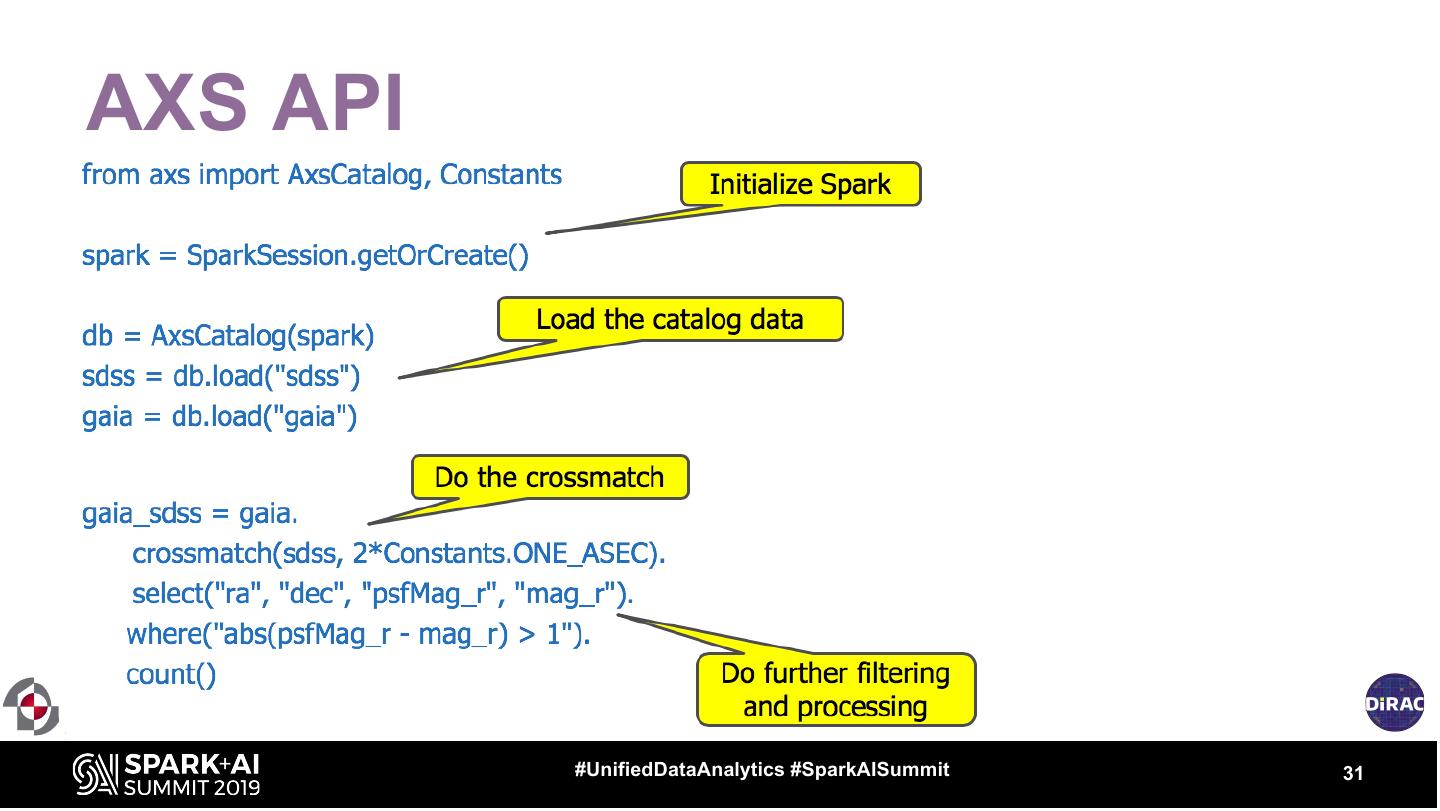 AXS API

from axs import AxsCatalog, Constants

Initialize Spark

spark = SparkSession.getOrCreate()

Load the catalog data

db = AxsCatalog(spark)
sdss = db.load("sdss")
gaia = db.load("gaia")

Do the crossmatch

gaia_sdss = gaia.
crossmatch(sdss, 2*Constants.ONE_ASEC).
select("ra", "dec", "psfMag_r", "mag_r").
where("abs(psfMag_r - mag_r) > 1").
count()

Do further filtering and processing

DiRAC

SPARK+AI SUMMIT 2019

#UnifiedDataAnalytics #SparkAISummit

31